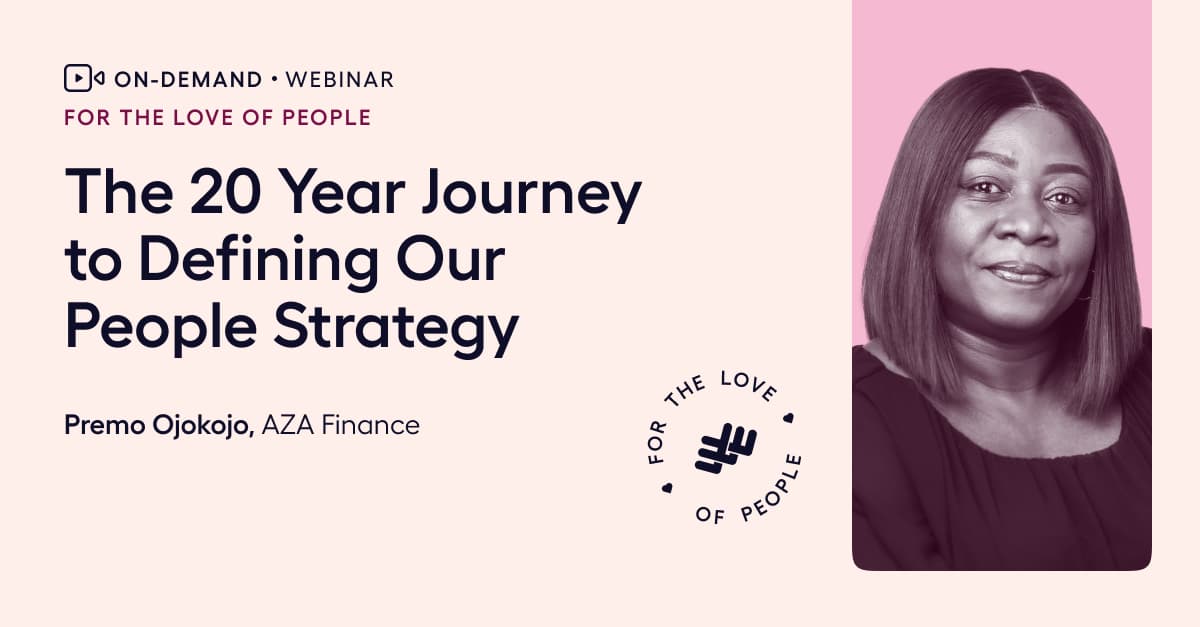 ON-DEMAND • WEBINAR

FOR THE LOVE OF PEOPLE

The 20 Year Journey to Defining Our People Strategy

Premo Ojokojo, AZA Finance

FOR THE LOVE OF PEOPLE